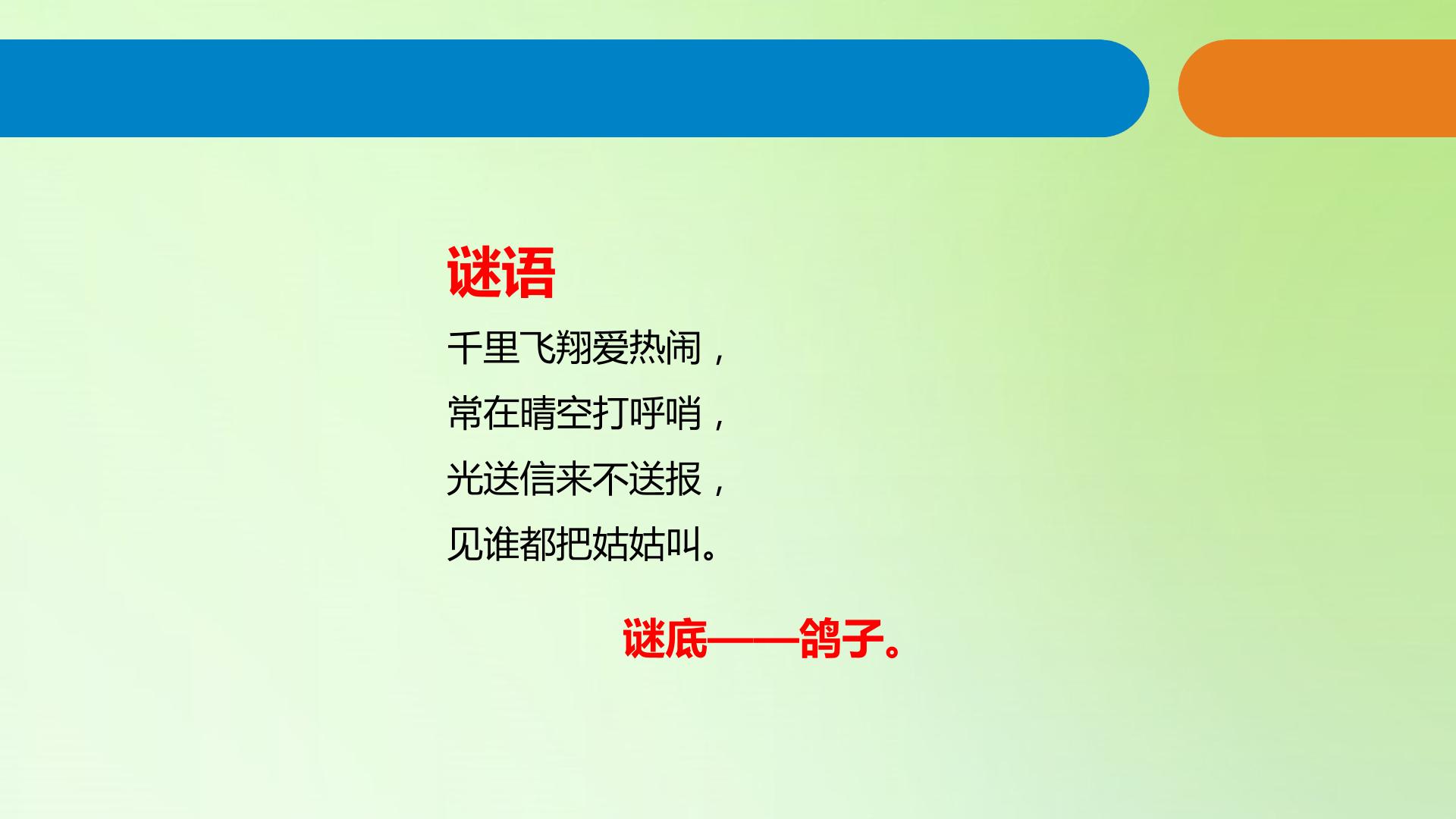 谜语

千里飞翔爱热闹，
常在晴空打呼哨，
光送信来不送报，
见谁都把姑姑叫。

谜底——鸽子。